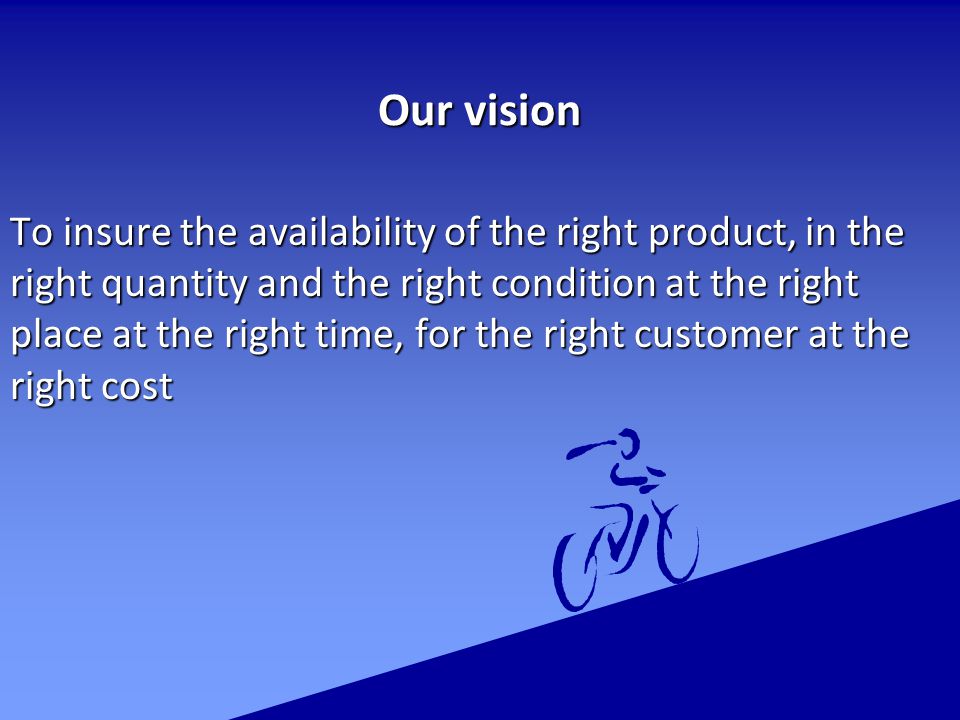 Our vision

To insure the availability of the right product, in the right quantity and the right condition at the right place at the right time, for the right customer at the right cost